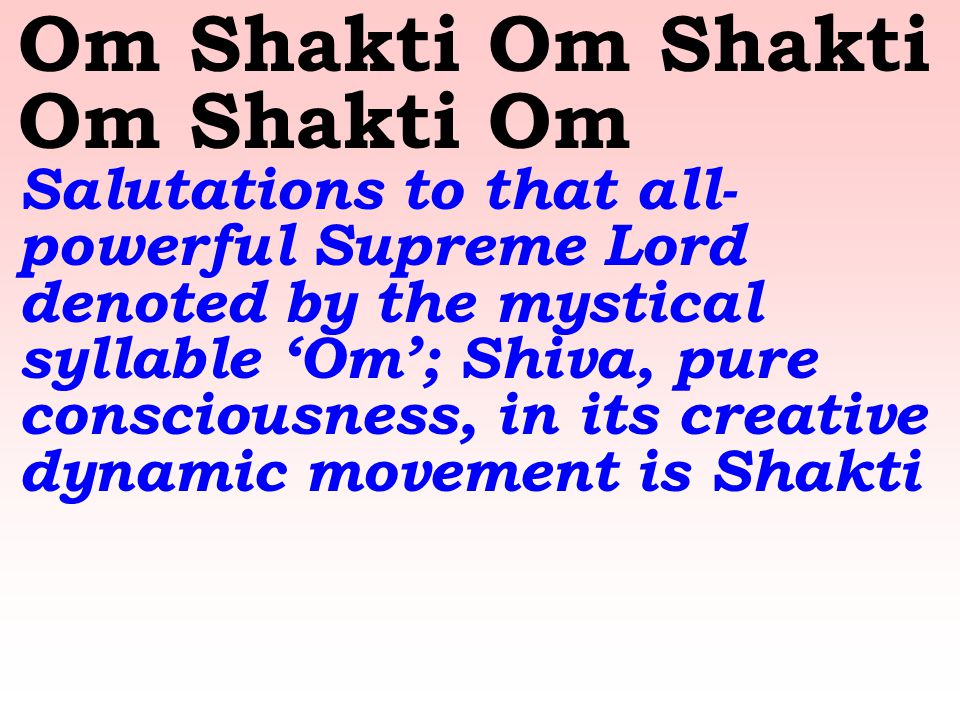 Om Shakti Om Shakti Om Shakti Om

Salutations to that all-powerful Supreme Lord denoted by the mystical syllable ‘Om’; Shiva, pure consciousness, in its creative dynamic movement is Shakti